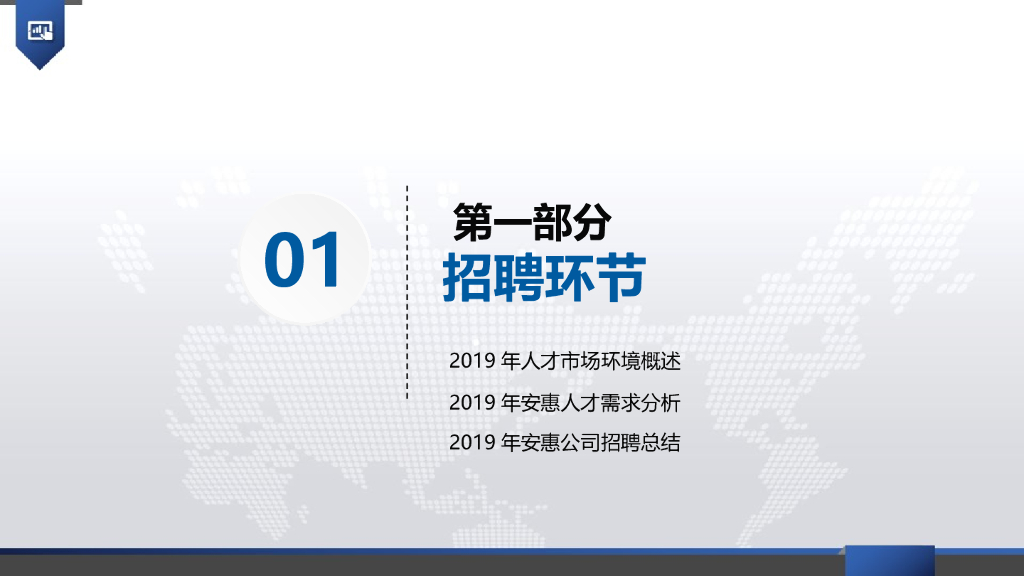 01

第一部分

招聘环节

2019 年人才市场环境概述

2019 年安惠人才需求分析

2019 年安惠公司招聘总结